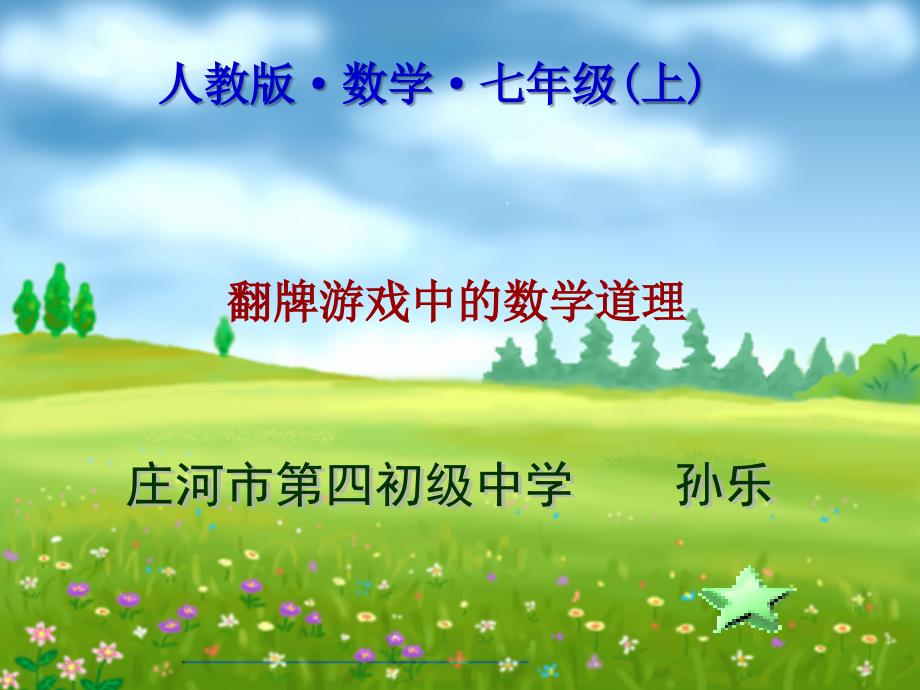 人教版·数学·七年级(上)

翻牌游戏中的数学道理

庄河市第四初级中学　　孙乐